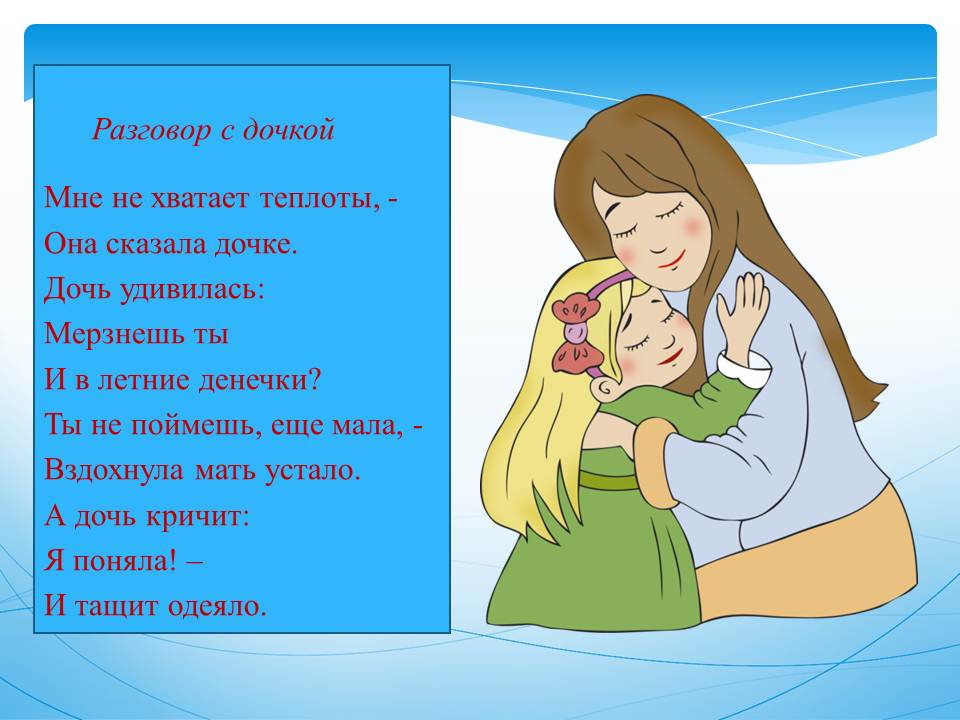 Разговор с дочкой

Мне не хватает теплоты, -
Она сказала дочке.
Дочь удивилась:
Мерзнешь ты
И в летние денечки?
Ты не поймешь, еще мала, -
Вздохнула мать устало.
А дочь кричит:
Я поняла! –
И тащит одеяло.